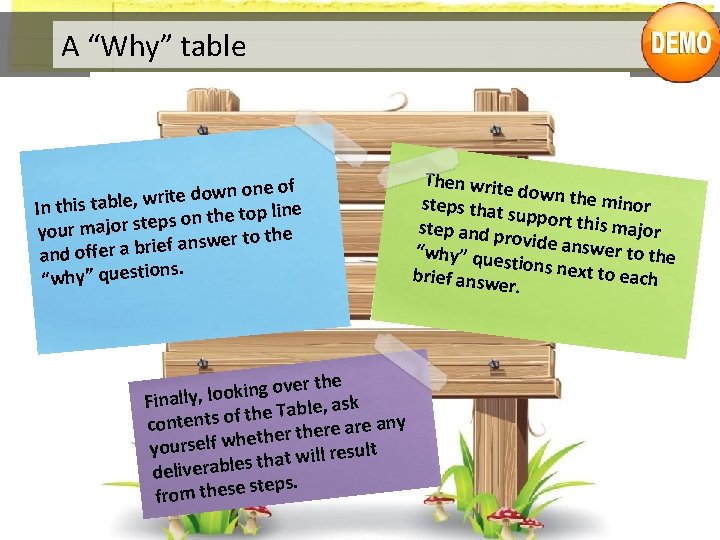 A “Why” table

DEMO

In this table, write down one of your major steps on the top line and offer a brief answer to the “why” questions.

Then write down the minor steps that support this major step and provide answer to the “why” questions next to each brief answer.

Finally, looking over the contents of the Table, ask yourself whether there are any deliverables that will result from these steps.